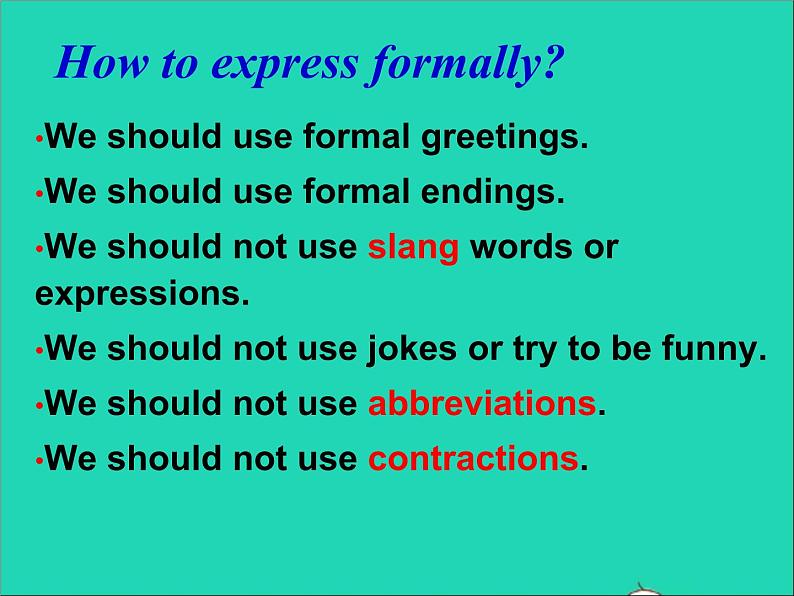 How to express formally?

•We should use formal greetings.

•We should use formal endings.

•We should not use slang words or expressions.

•We should not use jokes or try to be funny.

•We should not use abbreviations.

•We should not use contractions.